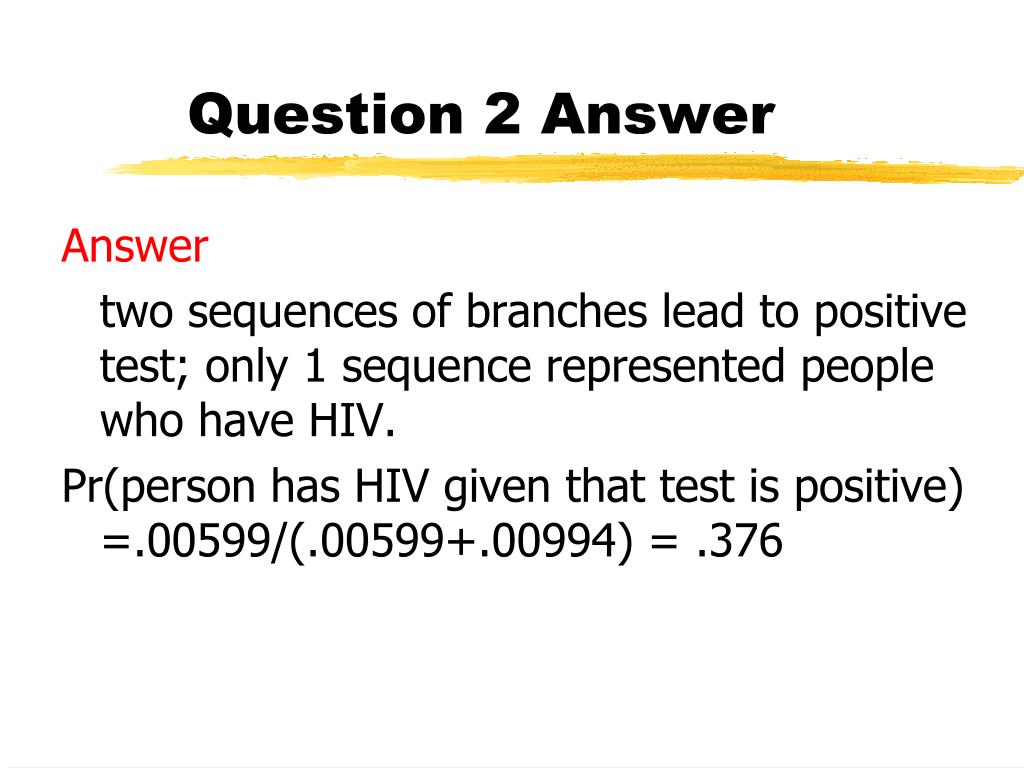 Question 2 Answer

Answer

two sequences of branches lead to positive test; only 1 sequence represented people who have HIV.

Pr(person has HIV given that test is positive) =.00599/(.00599+.00994) = .376